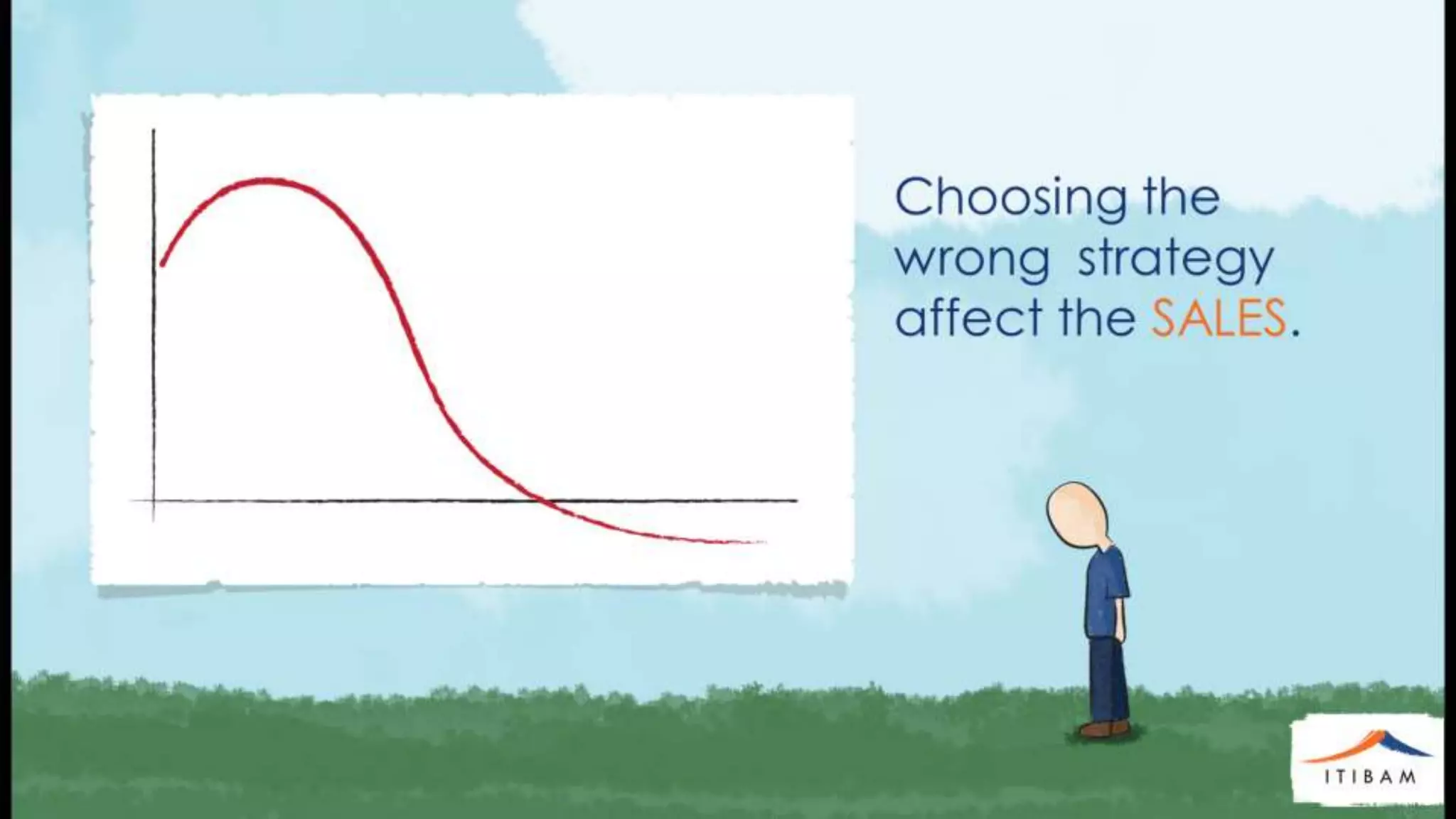 Choosing the wrong strategy affect the SALES.

ITIBAM